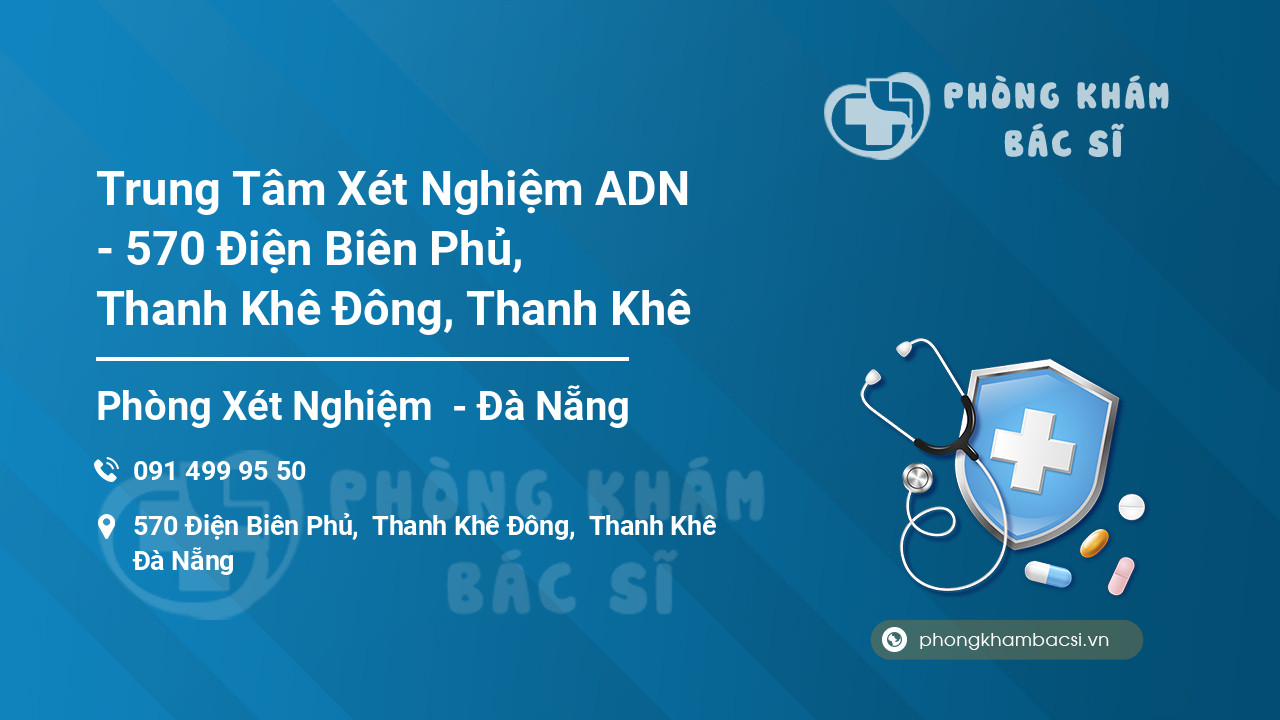 PHÒNG KHÁM
BÁC SĨ

Trung Tâm Xét Nghiệm ADN - 570 Điện Biên Phủ, Thanh Khê Đông, Thanh Khê

Phòng Xét Nghiệm - Đà Nẵng

091 499 95 50

570 Điện Biên Phủ, Thanh Khê Đông, Thanh Khê Đà Nẵng

PHÒNG KHÁM
BÁC SĨ

phongkhambacsi.vn